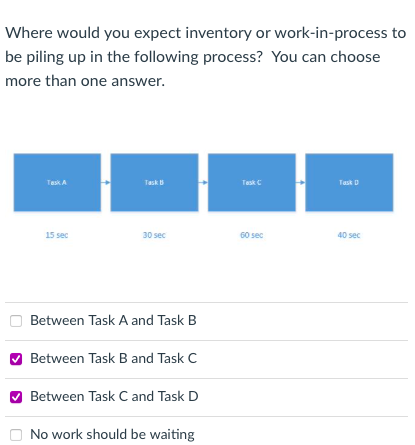 Where would you expect inventory or work-in-process to be piling up in the following process?  You can choose more than one answer.

Task A

Task B

Task C

Task D

15 sec

30 sec

60 sec

40 sec

Between Task A and Task B

Between Task B and Task C

Between Task C and Task D

No work should be waiting